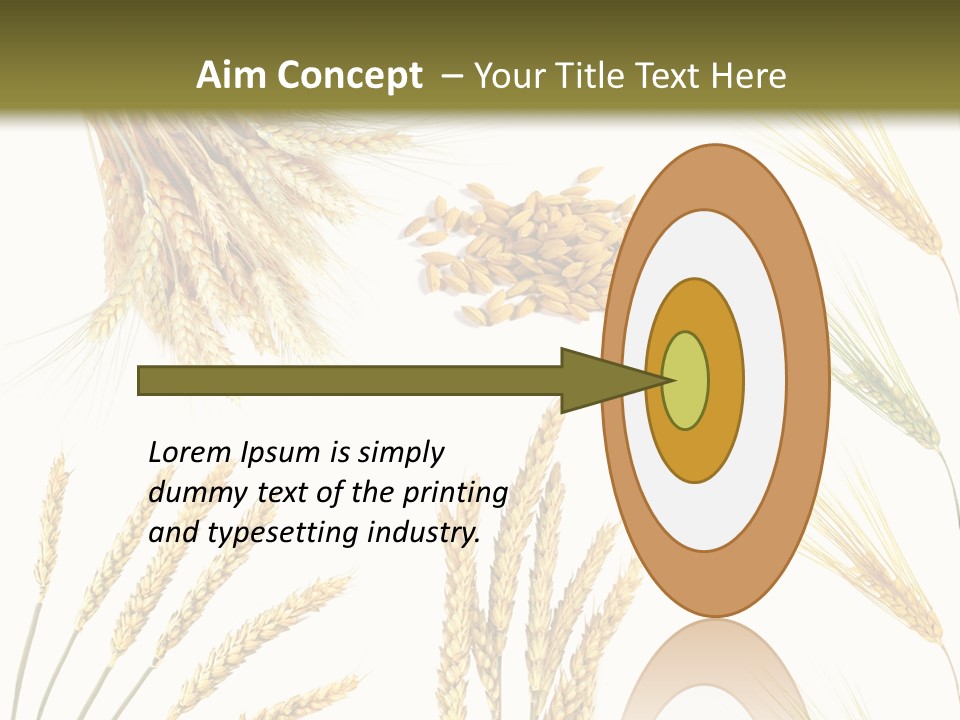 Aim Concept – Your Title Text Here

Lorem Ipsum is simply dummy text of the printing and typesetting industry.